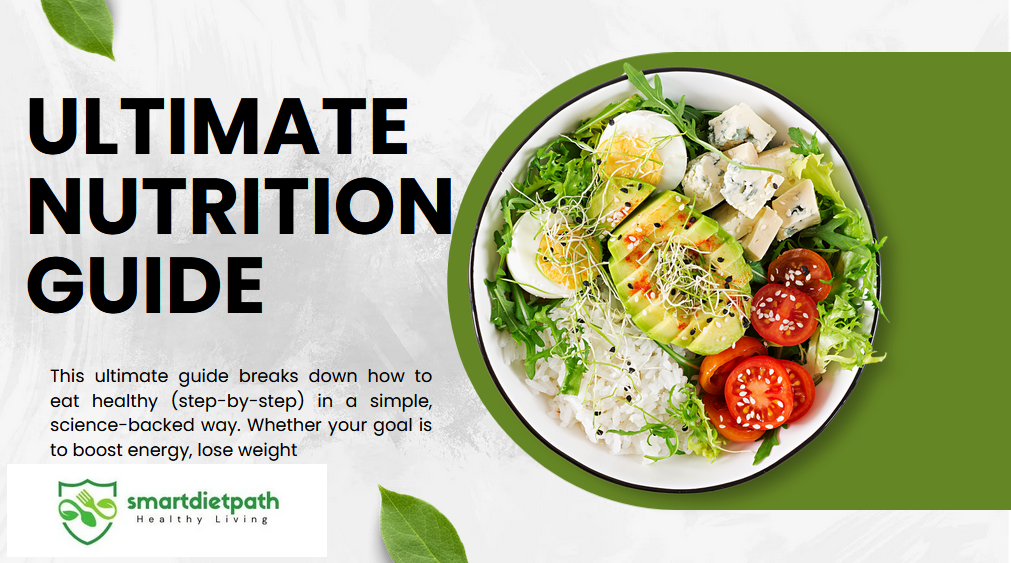 ULTIMATE NUTRITION GUIDE

This ultimate guide breaks down how to eat healthy (step-by-step) in a simple, science-backed way. Whether your goal is to boost energy, lose weight

smartdietpath
Healthy Living